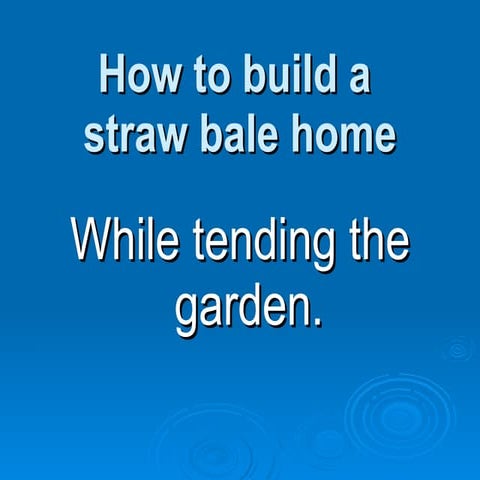 How to build a straw bale home

While tending the garden.